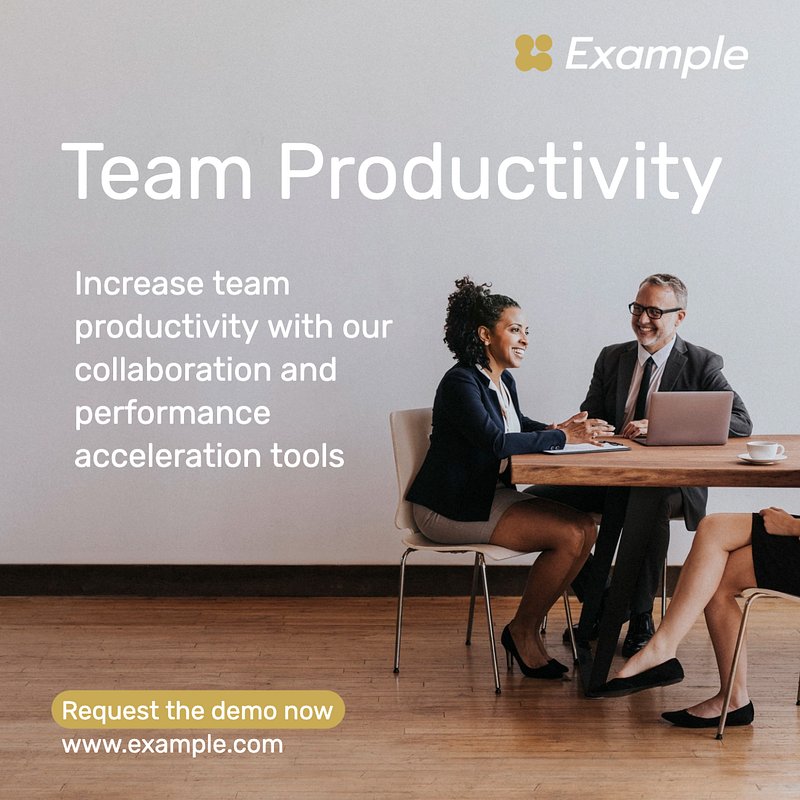 Example

Team Productivity

Increase team productivity with our collaboration and performance acceleration tools

Request the demo now
www.example.com